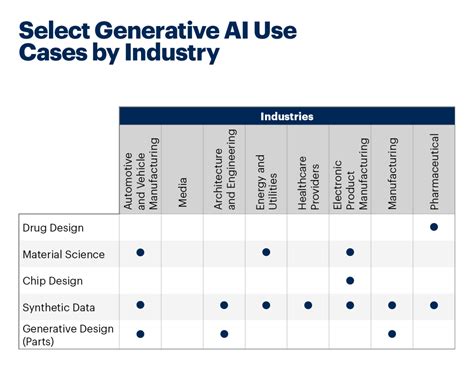 Select Generative AI Use Cases by Industry

Industries

| | Automotive and Vehicle Manufacturing | Media | Architecture and Engineering | Energy and Utilities | Healthcare Providers | Electronic Product Manufacturing | Manufacturing | Pharmaceutical |
|---|---|---|---|---|---|---|---|---|
| Drug Design | | | | | | | | ● |
| Material Science | ● | | | ● | | ● | | |
| Chip Design | | | | | | ● | | |
| Synthetic Data | ● | | ● | ● | ● | ● | ● | ● |
| Generative Design (Parts) | ● | | ● | | | | ● | |